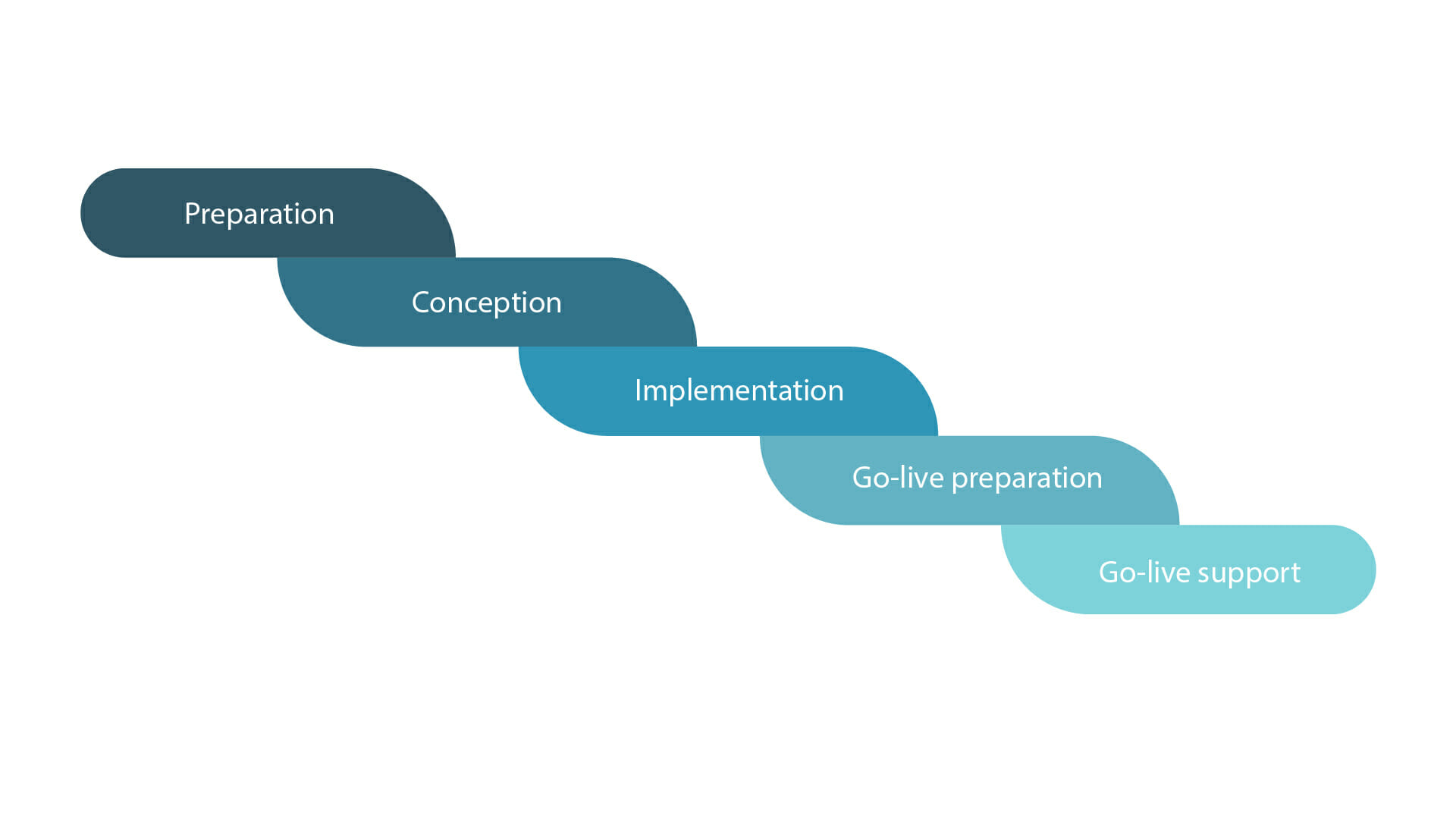 Preparation

Conception

Implementation

Go-live preparation

Go-live support